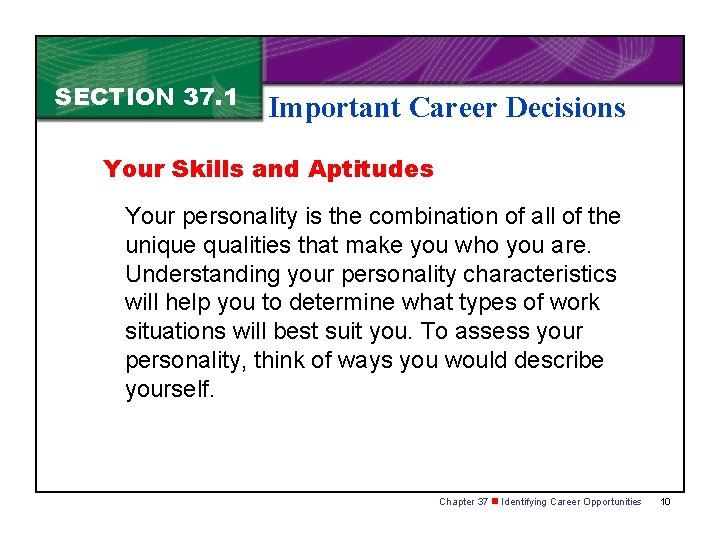 SECTION 37.1
Important Career Decisions

Your Skills and Aptitudes

Your personality is the combination of all of the unique qualities that make you who you are. Understanding your personality characteristics will help you to determine what types of work situations will best suit you. To assess your personality, think of ways you would describe yourself.

Chapter 37 ■ Identifying Career Opportunities 10